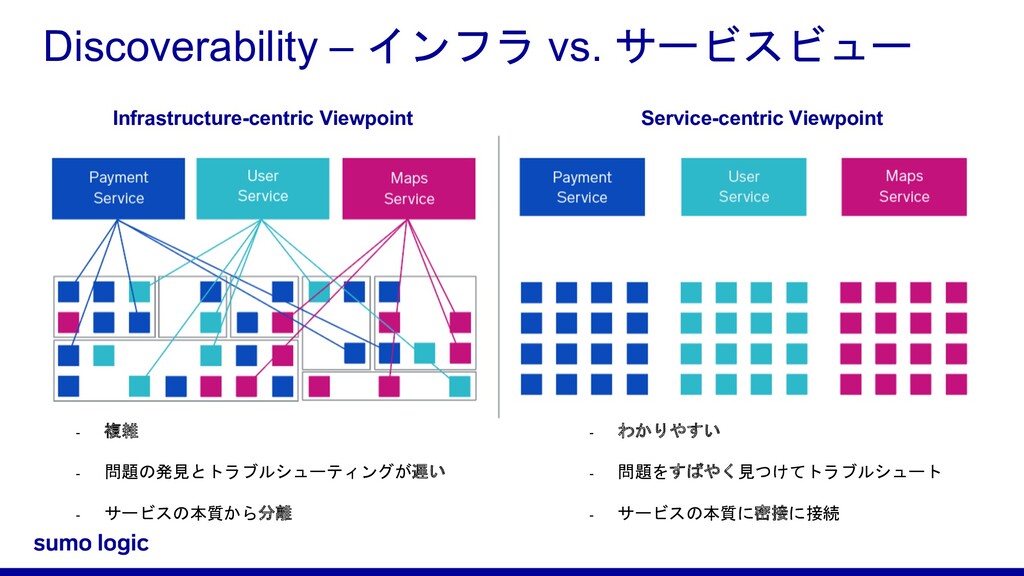 Discoverability – インフラ vs. サービスビュー

Infrastructure-centric Viewpoint

Payment Service

User Service

Maps Service

- 複雑
- 問題の発見とトラブルシューティングが遅い
- サービスの本質から分離

Service-centric Viewpoint

Payment Service

User Service

Maps Service

- わかりやすい
- 問題をすばやく見つけてトラブルシュート
- サービスの本質に密接に接続

sumo logic